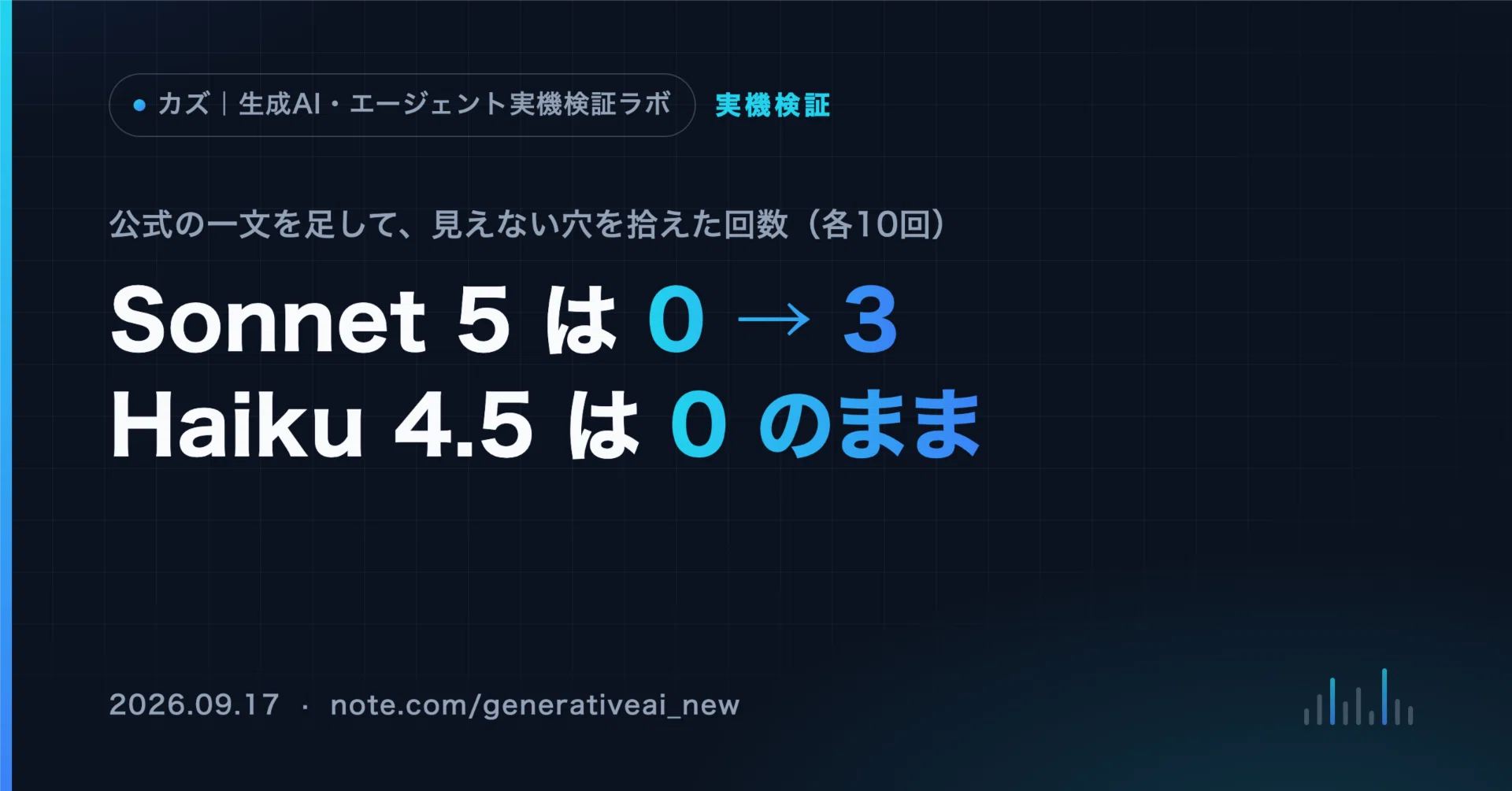 カズ｜生成AI・エージェント実機検証ラボ 実機検証

公式の一文を足して、見えない穴を拾えた回数（各10回）

Sonnet 5 は 0 → 3
Haiku 4.5 は 0 のまま

2026.09.17 · note.com/generativeai_new